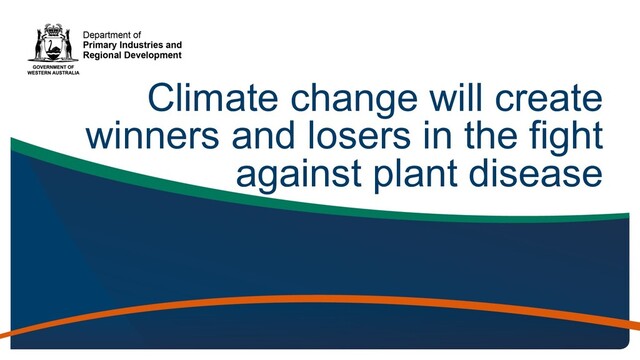 GOVERNMENT OF WESTERN AUSTRALIA

Department of Primary Industries and Regional Development

Climate change will create winners and losers in the fight against plant disease